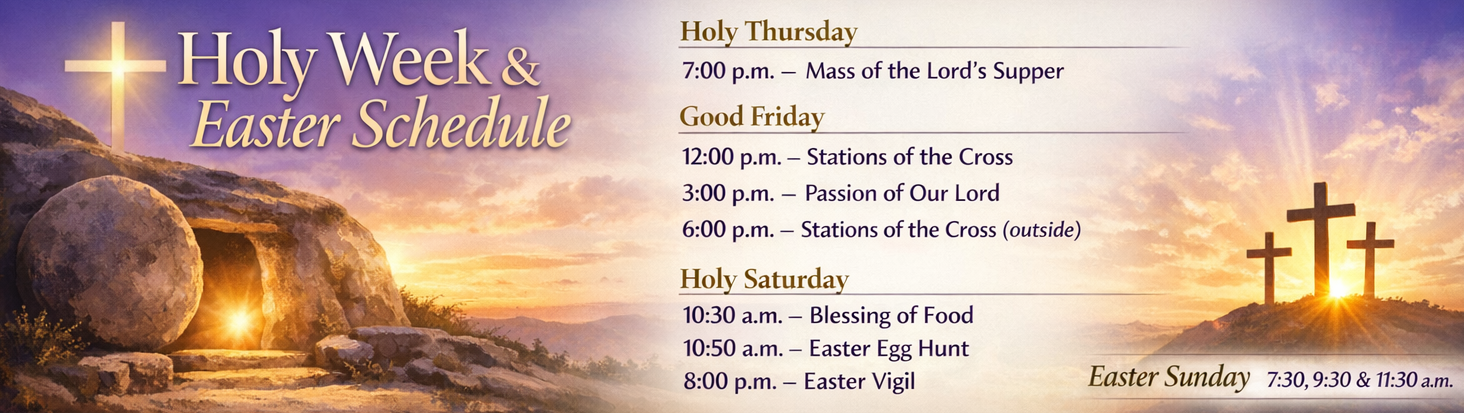 Holy Week & Easter Schedule

Holy Thursday

7:00 p.m. – Mass of the Lord's Supper

Good Friday

12:00 p.m. – Stations of the Cross

3:00 p.m. – Passion of Our Lord

6:00 p.m. – Stations of the Cross (outside)

Holy Saturday

10:30 a.m. – Blessing of Food

10:50 a.m. – Easter Egg Hunt

8:00 p.m. – Easter Vigil

Easter Sunday 7:30, 9:30 & 11:30 a.m.